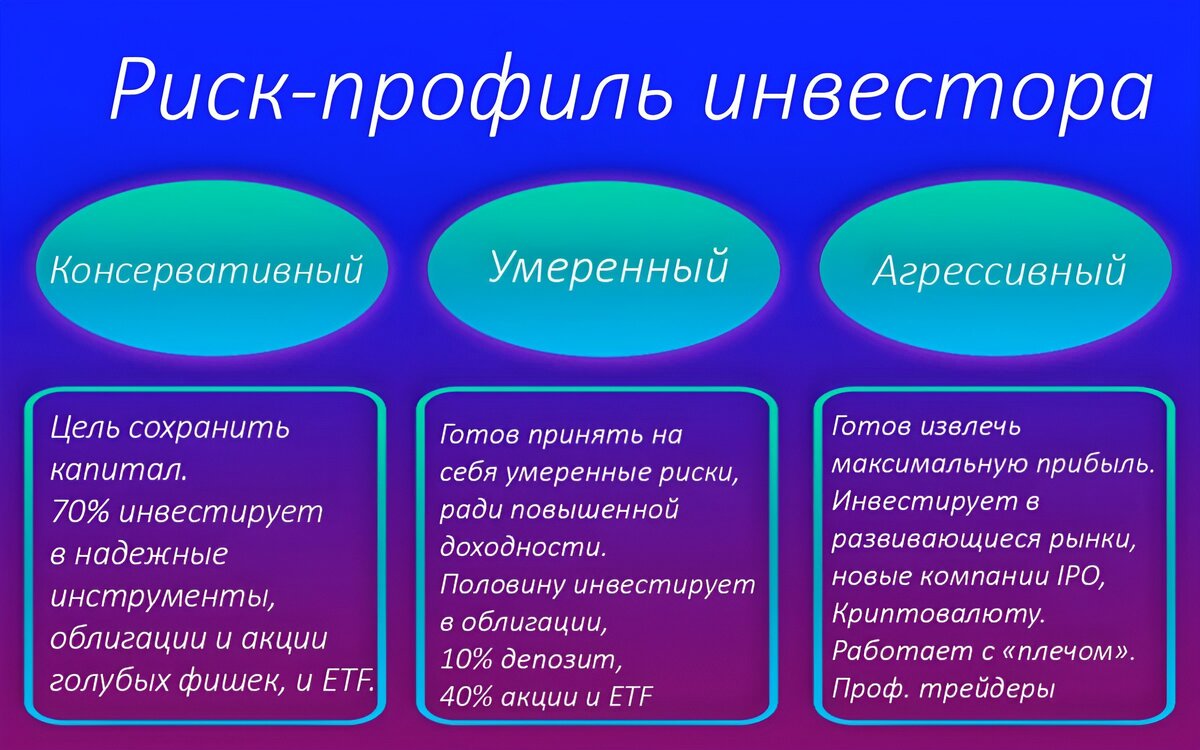 Риск-профиль инвестора

Консервативный

Умеренный

Агрессивный

Цель сохранить капитал. 70% инвестирует в надежные инструменты, облигации и акции голубых фишек, и ETF.

Готов принять на себя умеренные риски, ради повышенной доходности. Половину инвестирует в облигации, 10% депозит, 40% акции и ETF

Готов извлечь максимальную прибыль. Инвестирует в развивающиеся рынки, новые компании IPO, Криптовалюту. Работает с «плечом». Проф. трейдеры